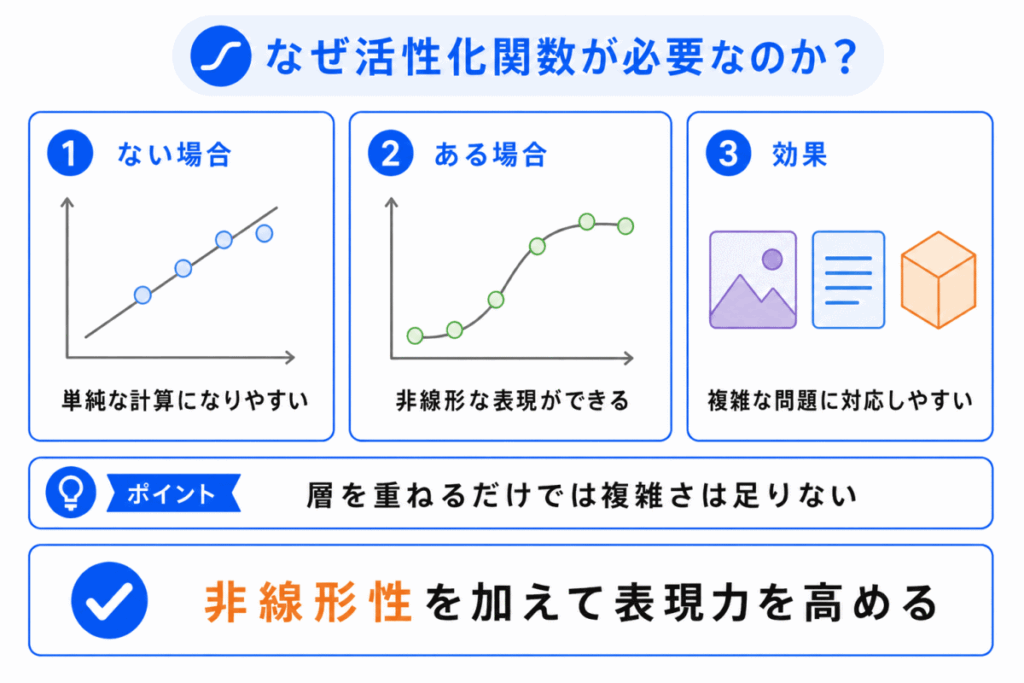 なぜ活性化関数が必要なのか?

1 ない場合

単純な計算になりやすい

2 ある場合

非線形な表現ができる

3 効果

複雑な問題に対応しやすい

ポイント 層を重ねるだけでは複雑さは足りない

非線形性を加えて表現力を高める